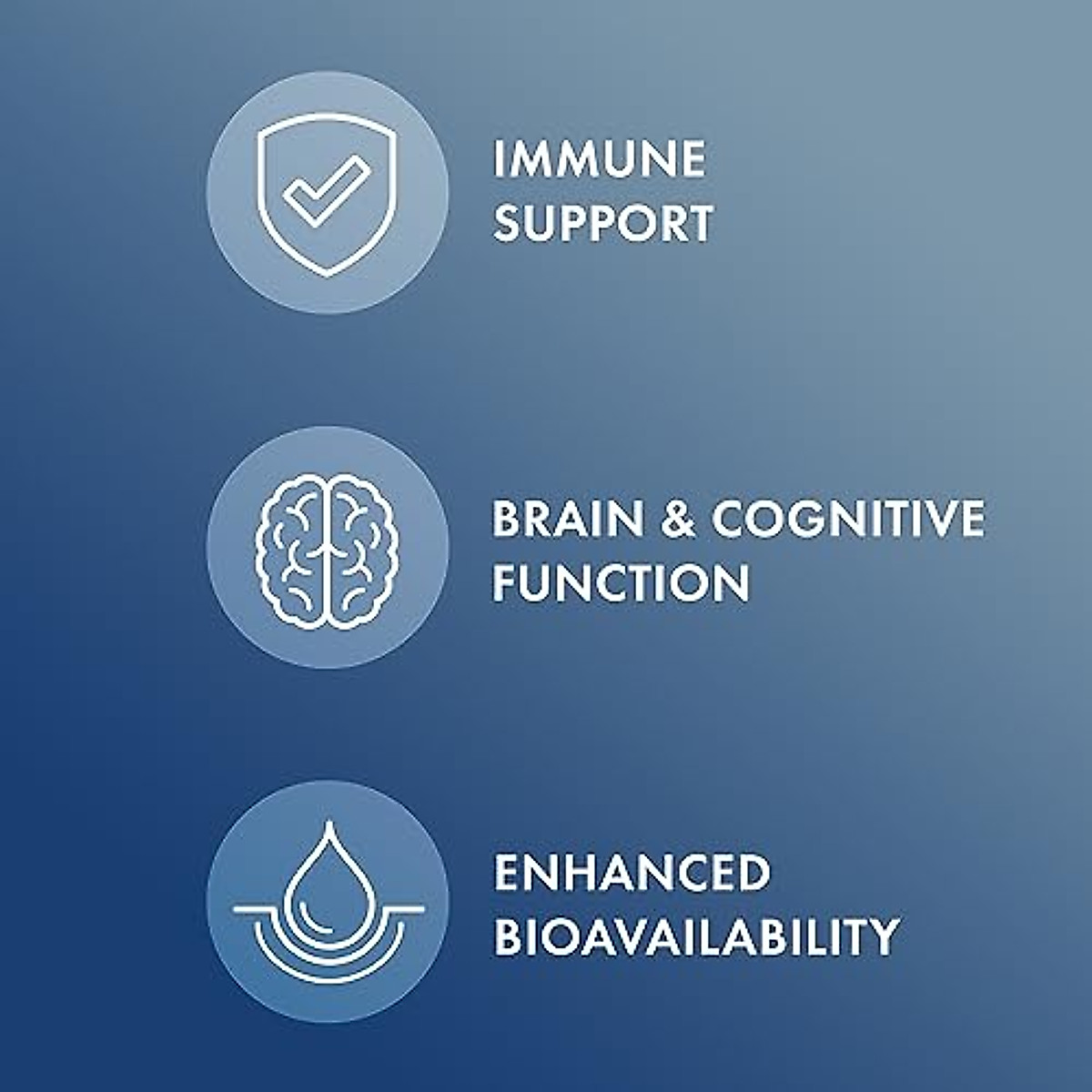 IMMUNE SUPPORT

BRAIN & COGNITIVE FUNCTION

ENHANCED BIOAVAILABILITY